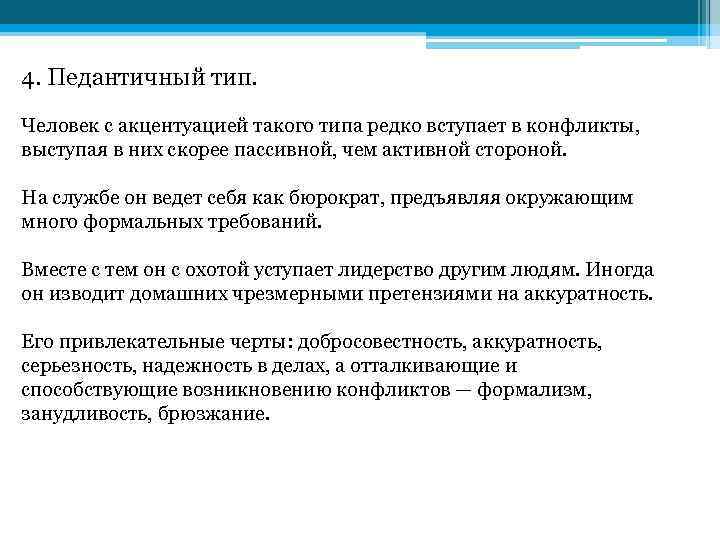 4. Педантичный тип.

Человек с акцентуацией такого типа редко вступает в конфликты, выступая в них скорее пассивной, чем активной стороной.

На службе он ведет себя как бюрократ, предъявляя окружающим много формальных требований.

Вместе с тем он с охотой уступает лидерство другим людям. Иногда он изводит домашних чрезмерными претензиями на аккуратность.

Его привлекательные черты: добросовестность, аккуратность, серьезность, надежность в делах, а отталкивающие и способствующие возникновению конфликтов — формализм, занудливость, брюзжание.